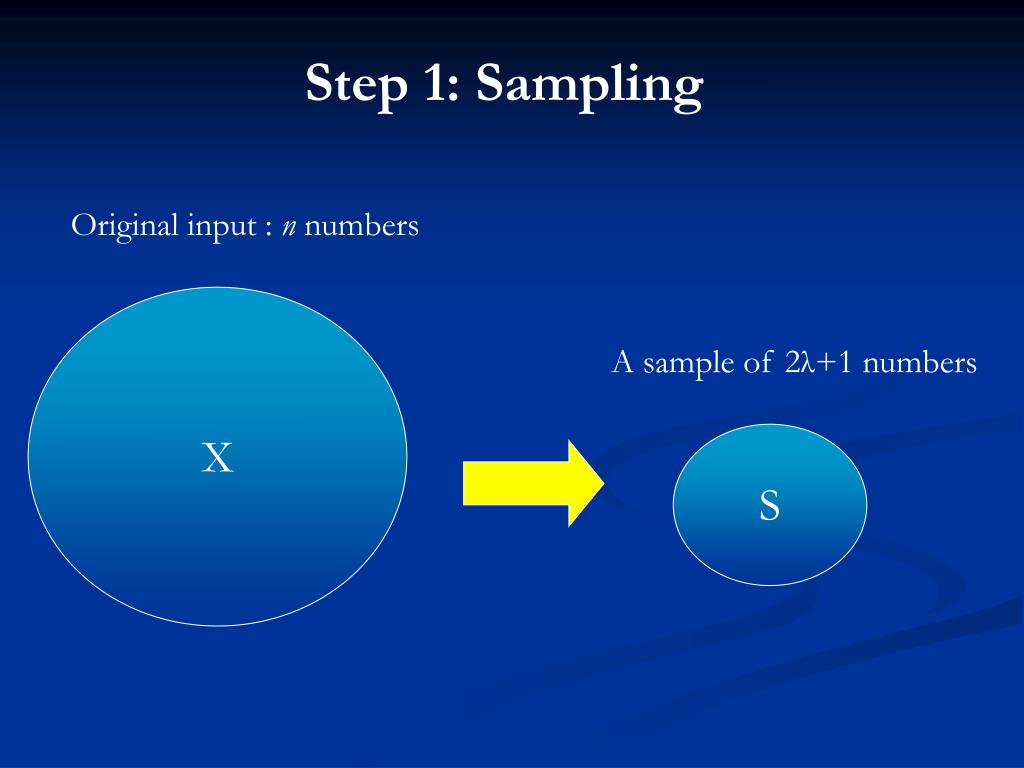 Step 1: Sampling

Original input : $n$ numbers

X

A sample of $2\lambda+1$ numbers

S